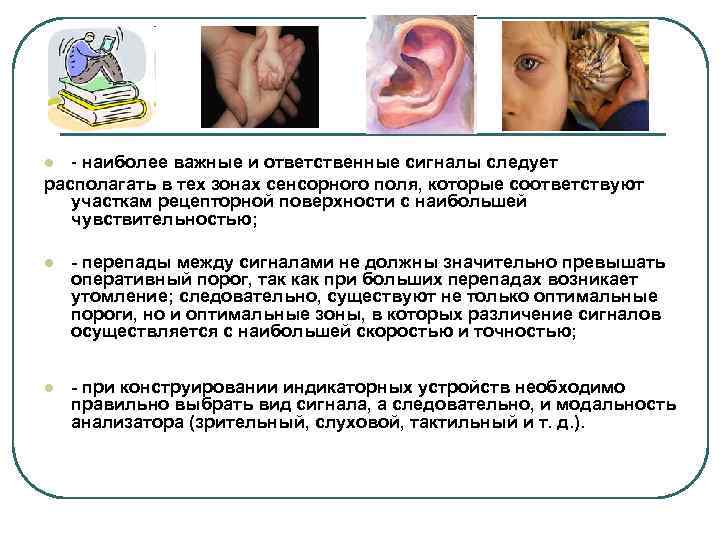 - наиболее важные и ответственные сигналы следует располагать в тех зонах сенсорного поля, которые соответствуют участкам рецепторной поверхности с наибольшей чувствительностью;

- перепады между сигналами не должны значительно превышать оперативный порог, так как при больших перепадах возникает утомление; следовательно, существуют не только оптимальные пороги, но и оптимальные зоны, в которых различение сигналов осуществляется с наибольшей скоростью и точностью;

- при конструировании индикаторных устройств необходимо правильно выбрать вид сигнала, а следовательно, и модальность анализатора (зрительный, слуховой, тактильный и т. д.).